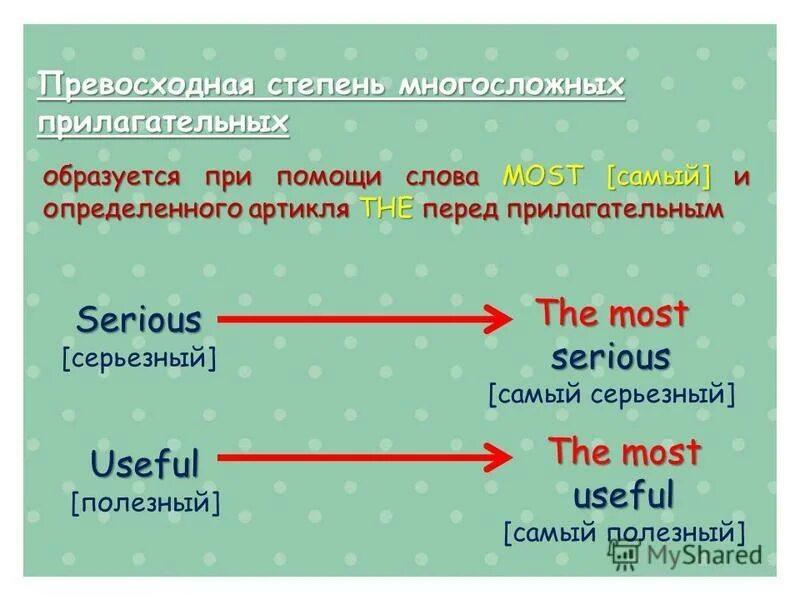 Превосходная степень многосложных прилагательных

образуется при помощи слова MOST [самый] и определенного артикля THE перед прилагательным

Serious
[серьезный]

The most serious
[самый серьезный]

Useful
[полезный]

The most useful
[самый полезный]

MyShared